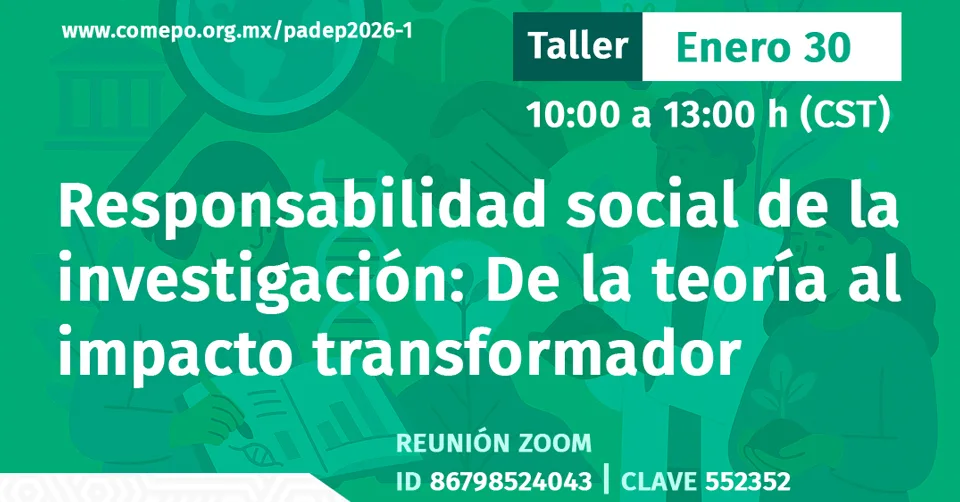 www.comepo.org.mx/padep2026-1

Taller Enero 30

10:00 a 13:00 h (CST)

Responsabilidad social de la investigación: De la teoría al impacto transformador

REUNIÓN ZOOM
ID 86798524043 | CLAVE 552352